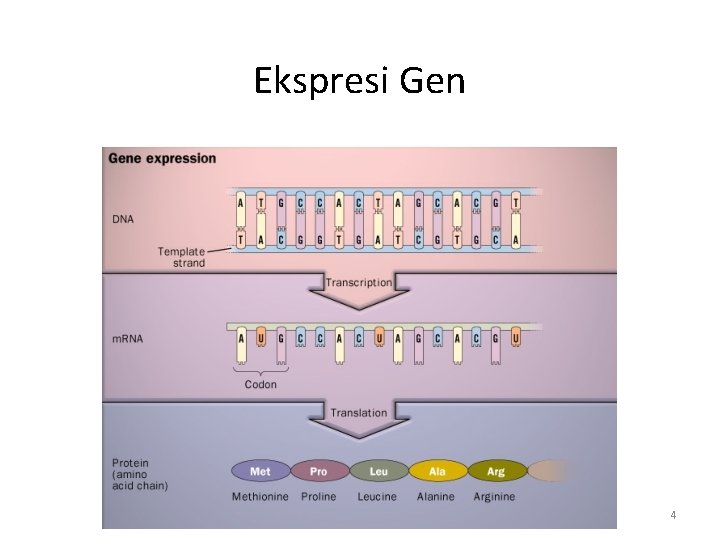 Ekspresi Gen

Gene expression

DNA

A T G C C A C T A G C A C G T

T A C G G T G A T C G T G C A

Template strand

Transcription

mRNA

A U G C C A C U A G C A C G U

Codon

Translation

Protein (amino acid chain)

Met Pro Leu Ala Arg

Methionine Proline Leucine Alanine Arginine

4